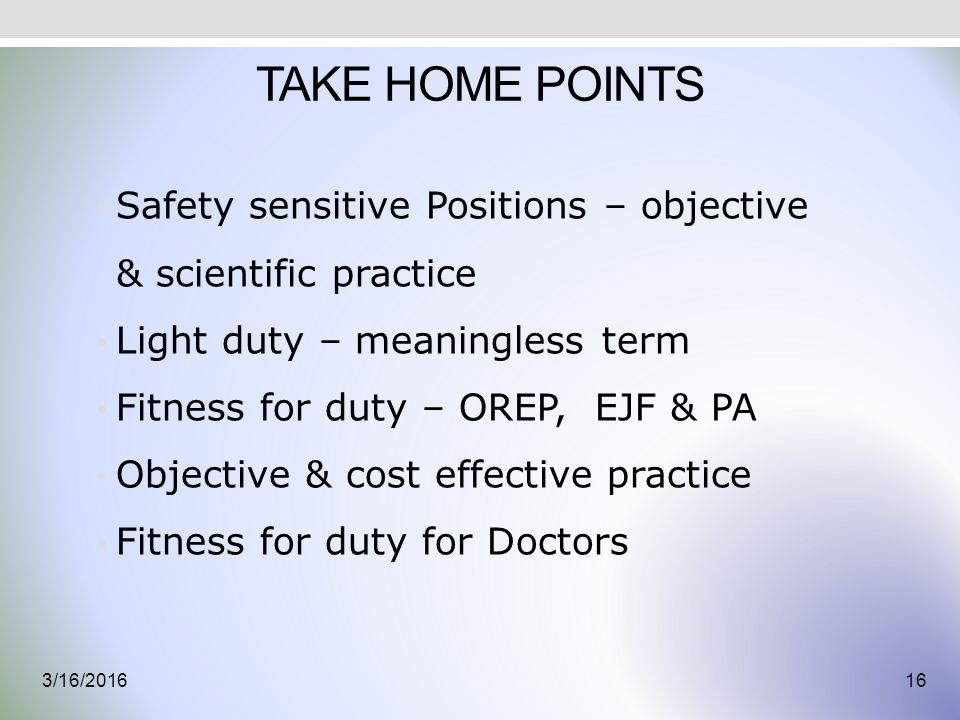 TAKE HOME POINTS

- Safety sensitive Positions – objective & scientific practice
- Light duty – meaningless term
- Fitness for duty – OREP, EJF & PA
- Objective & cost effective practice
- Fitness for duty for Doctors

3/16/2016

16